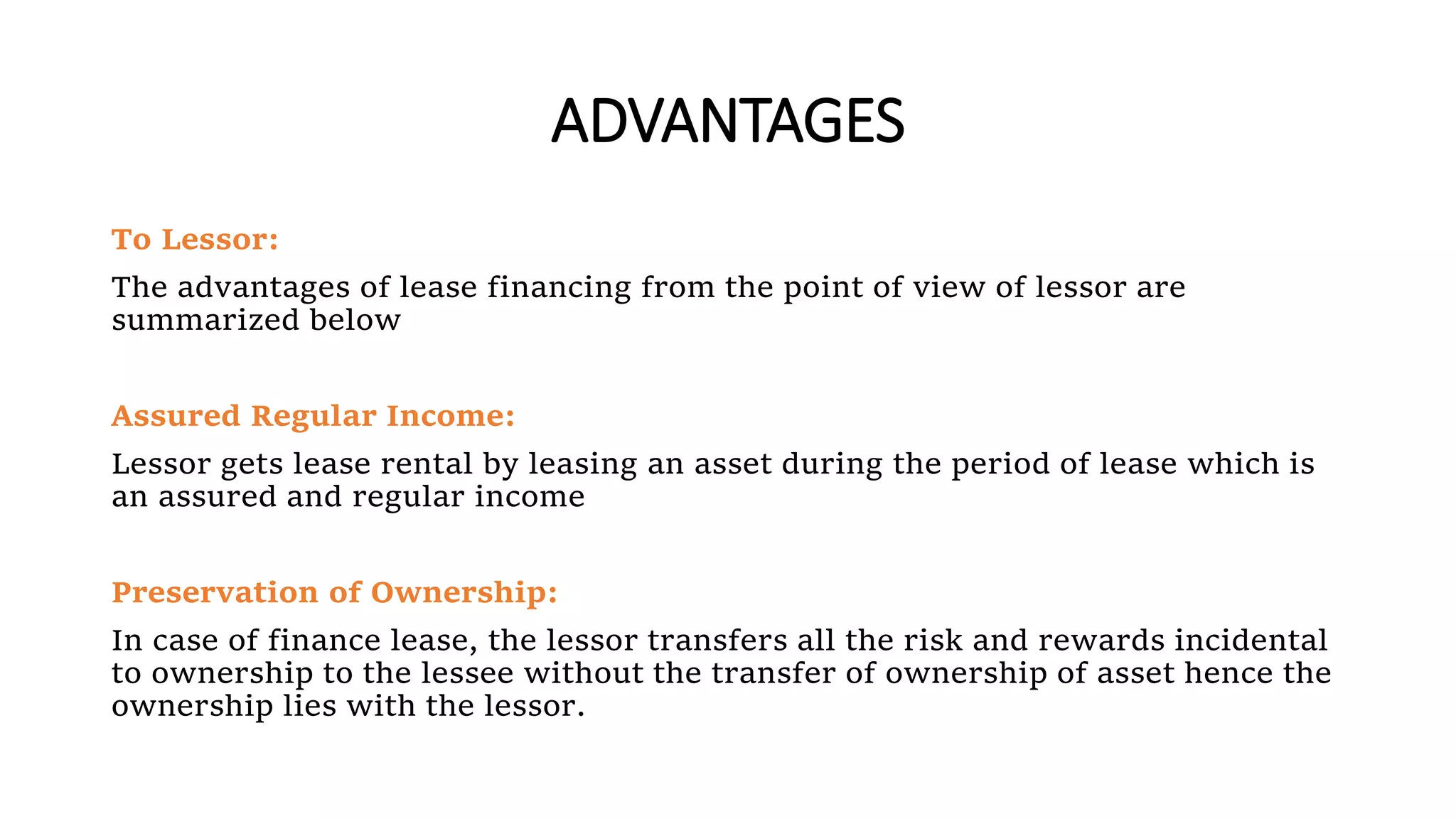 ADVANTAGES

To Lessor:

The advantages of lease financing from the point of view of lessor are summarized below

Assured Regular Income:

Lessor gets lease rental by leasing an asset during the period of lease which is an assured and regular income

Preservation of Ownership:

In case of finance lease, the lessor transfers all the risk and rewards incidental to ownership to the lessee without the transfer of ownership of asset hence the ownership lies with the lessor.